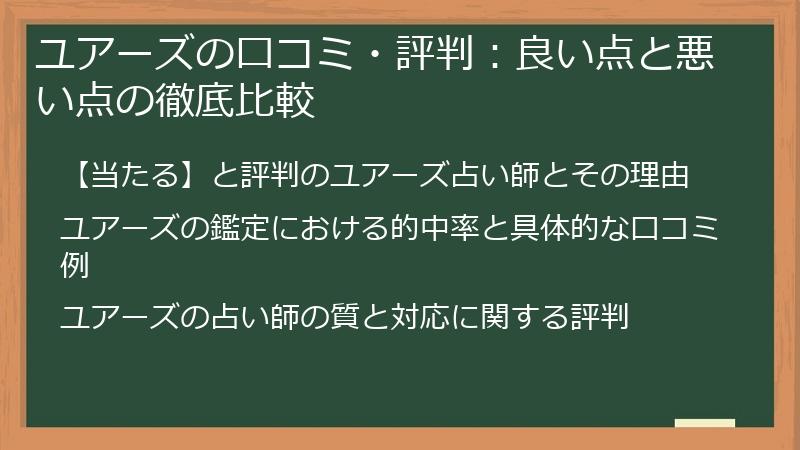 ユアーズの口コミ・評判：良い点と悪い点の徹底比較

【当たる】と評判のユアーズ占い師とその理由

ユアーズの鑑定における的中率と具体的な口コミ例

ユアーズの占い師の質と対応に関する評判